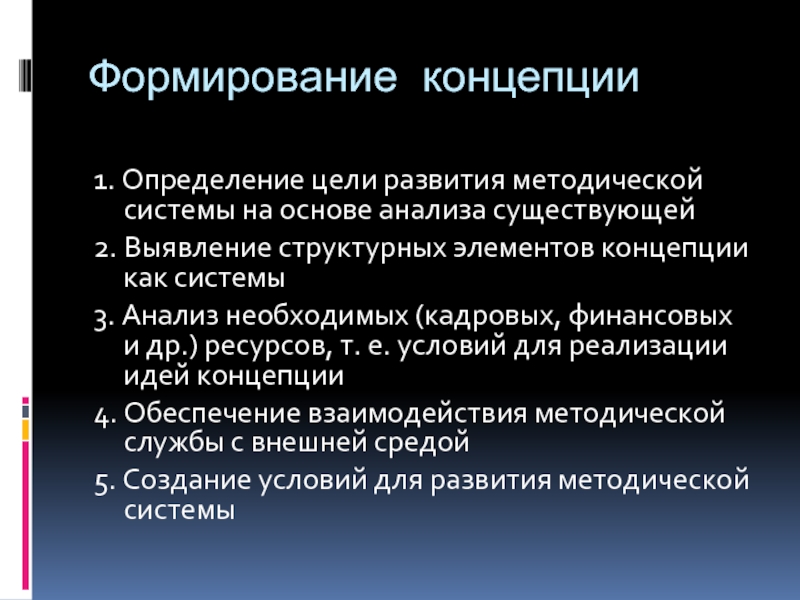 Формирование концепции

1. Определение цели развития методической системы на основе анализа существующей
2. Выявление структурных элементов концепции как системы
3. Анализ необходимых (кадровых, финансовых и др.) ресурсов, т. е. условий для реализации идей концепции
4. Обеспечение взаимодействия методической службы с внешней средой
5. Создание условий для развития методической системы